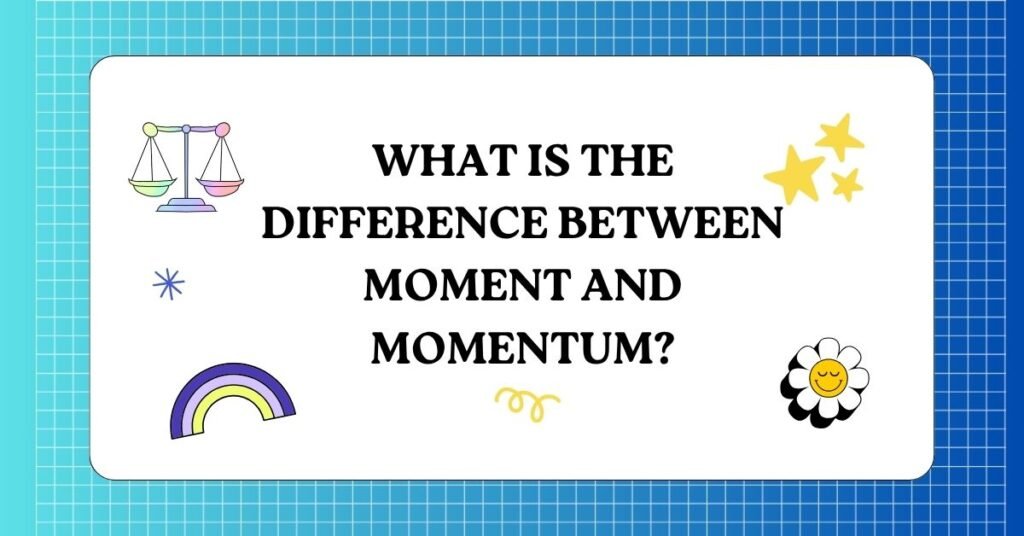 WHAT IS THE DIFFERENCE BETWEEN MOMENT AND MOMENTUM?